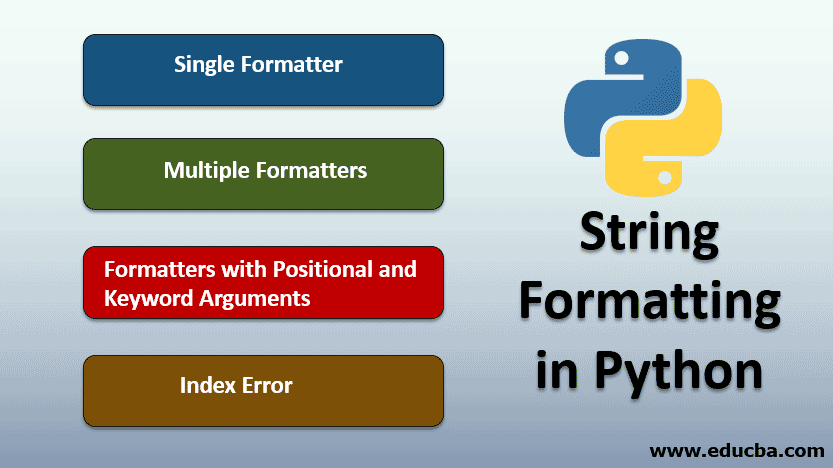 Single Formatter

Multiple Formatters

Formatters with Positional and Keyword Arguments

Index Error

String Formatting in Python

www.educba.com